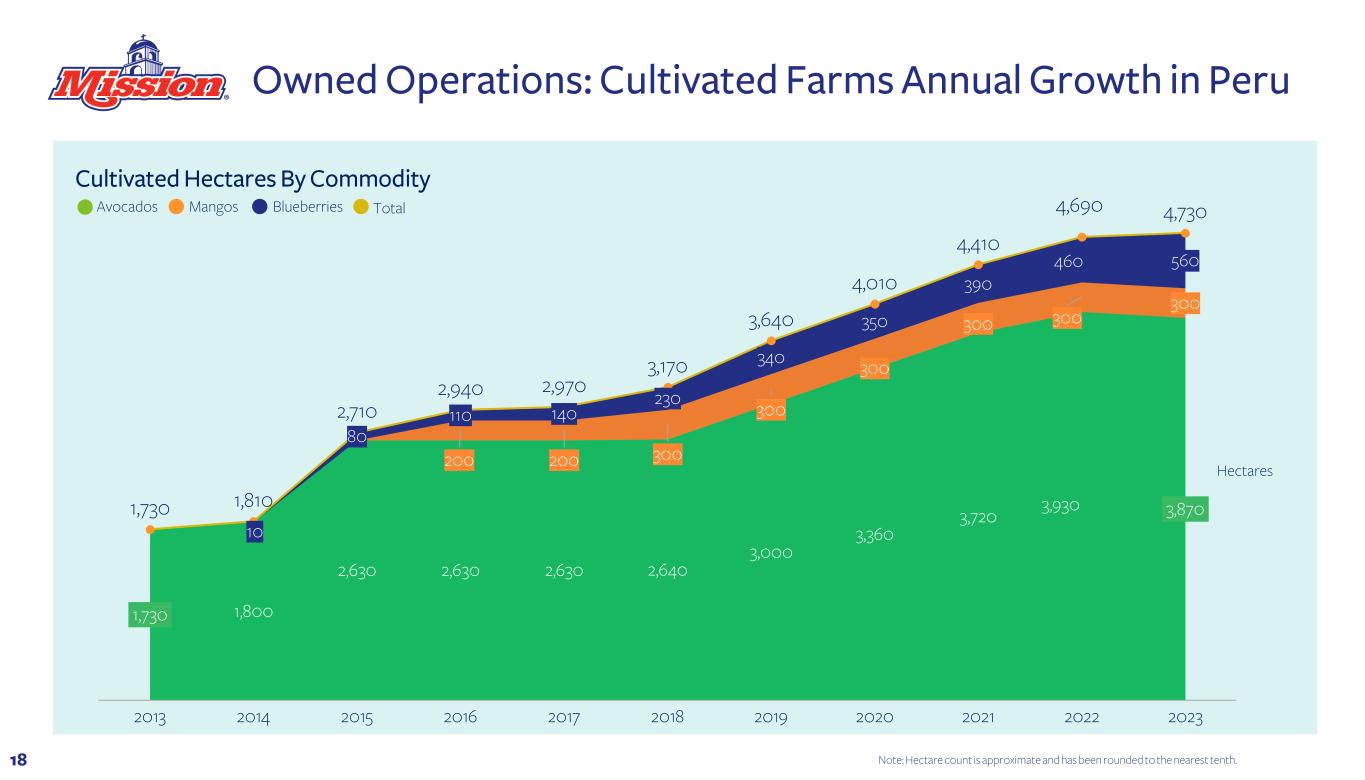 Mission

Owned Operations: Cultivated Farms Annual Growth in Peru

Cultivated Hectares By Commodity

Avocados Mangos Blueberries Total

1,730 1,810 2,710 2,940 2,970 3,170 3,640 4,010 4,410 4,690 4,730

10 80 110 140 230 340 350 390 460 560

200 200 300 300 300 300 300 300

1,730 1,800 2,630 2,630 2,630 2,640 3,000 3,360 3,720 3,930 3,870

Hectares

2013 2014 2015 2016 2017 2018 2019 2020 2021 2022 2023

18

Note: Hectare count is approximate and has been rounded to the nearest tenth.